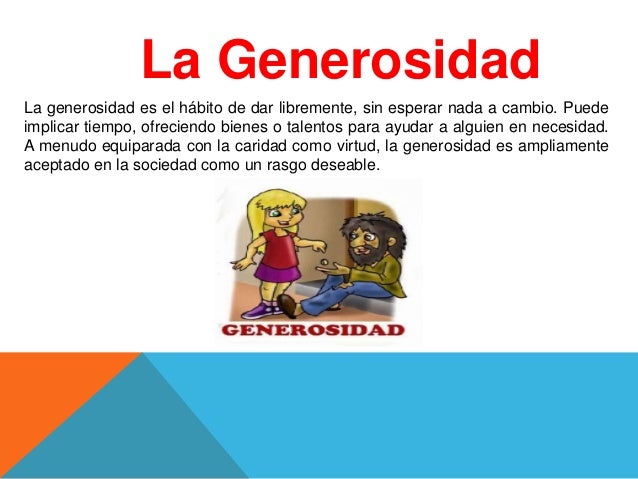 La Generosidad

La generosidad es el hábito de dar libremente, sin esperar nada a cambio. Puede implicar tiempo, ofreciendo bienes o talentos para ayudar a alguien en necesidad. A menudo equiparada con la caridad como virtud, la generosidad es ampliamente aceptado en la sociedad como un rasgo deseable.

GENEROSIDAD